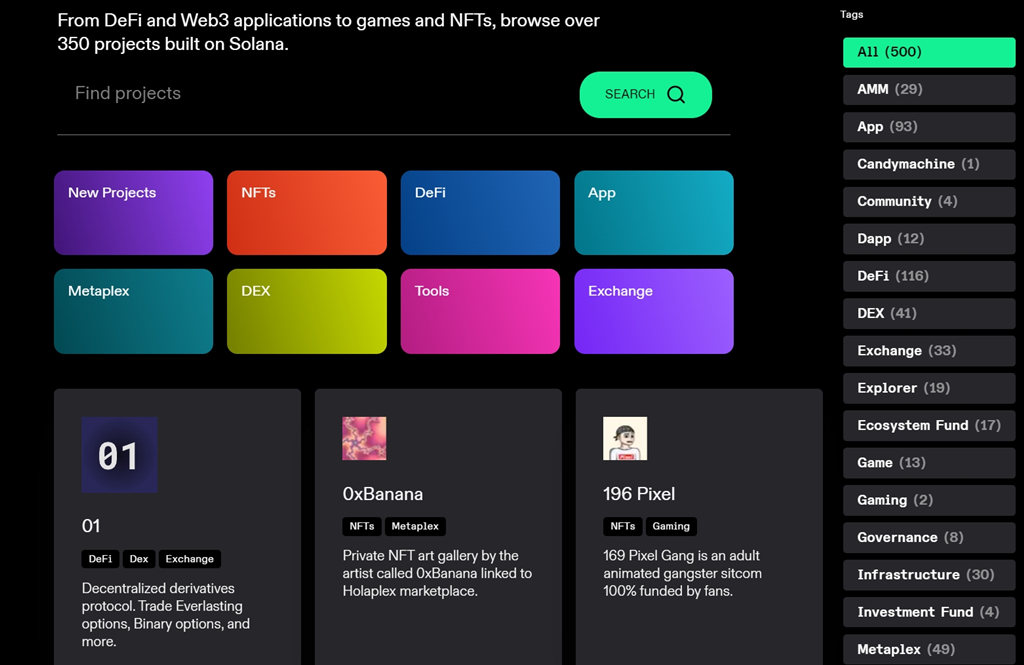 From DeFi and Web3 applications to games and NFTs, browse over 350 projects built on Solana.

Find projects

SEARCH

New Projects

NFTs

DeFi

App

Metaplex

DEX

Tools

Exchange

01

01

DeFi Dex Exchange

Decentralized derivatives protocol. Trade Everlasting options, Binary options, and more.

0xBanana

NFTs Metaplex

Private NFT art gallery by the artist called 0xBanana linked to Holaplex marketplace.

196 Pixel

NFTs Gaming

169 Pixel Gang is an adult animated gangster sitcom 100% funded by fans.

Tags

All (500)
AMM (29)
App (93)
Candymachine (1)
Community (4)
Dapp (12)
DeFi (116)
DEX (41)
Exchange (33)
Explorer (19)
Ecosystem Fund (17)
Game (13)
Gaming (2)
Governance (8)
Infrastructure (30)
Investment Fund (4)
Metaplex (49)